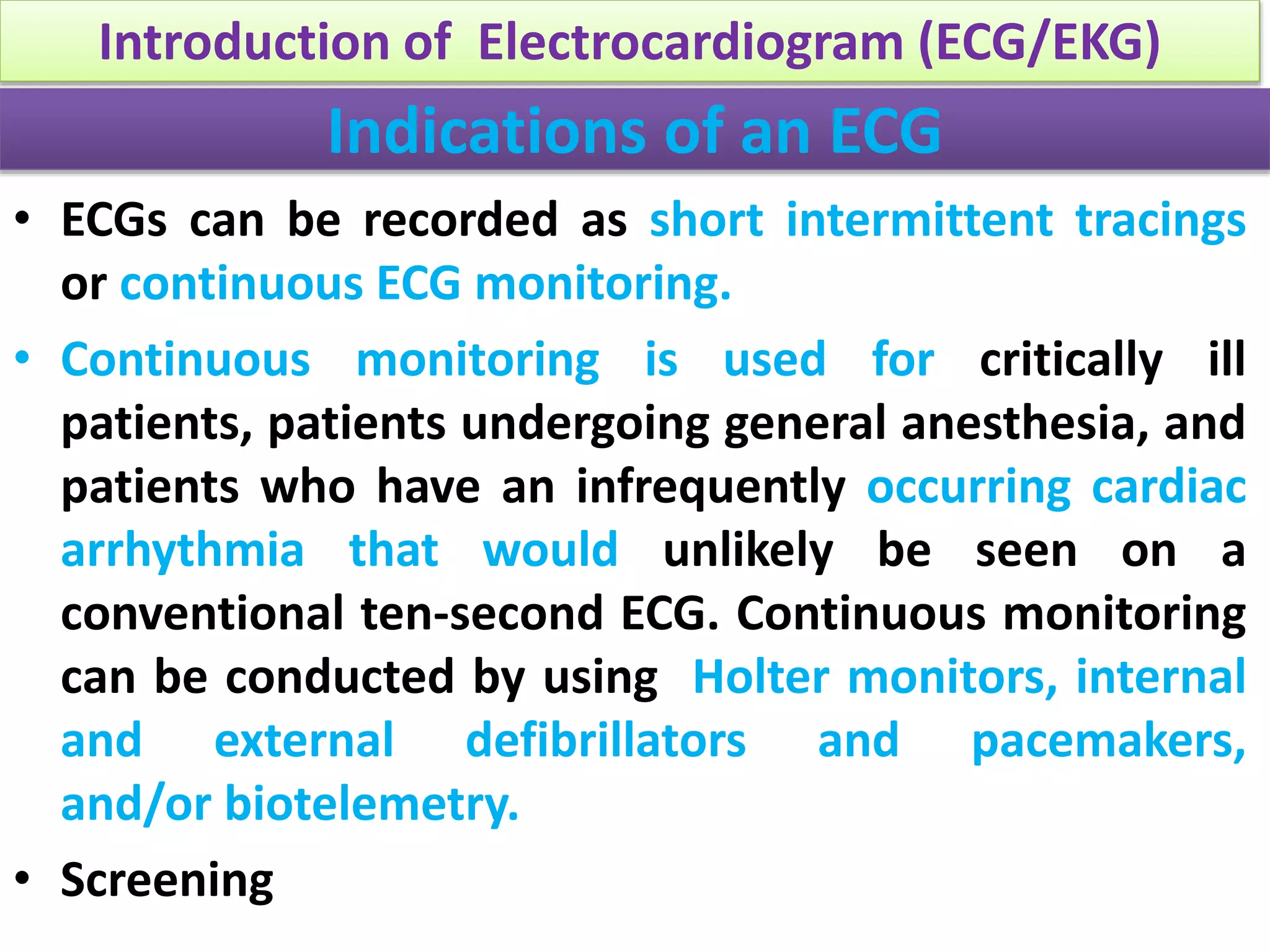 Introduction of Electrocardiogram (ECG/EKG)

Indications of an ECG

• ECGs can be recorded as short intermittent tracings or continuous ECG monitoring.

• Continuous monitoring is used for critically ill patients, patients undergoing general anesthesia, and patients who have an infrequently occurring cardiac arrhythmia that would unlikely be seen on a conventional ten-second ECG. Continuous monitoring can be conducted by using Holter monitors, internal and external defibrillators and pacemakers, and/or biotelemetry.

• Screening